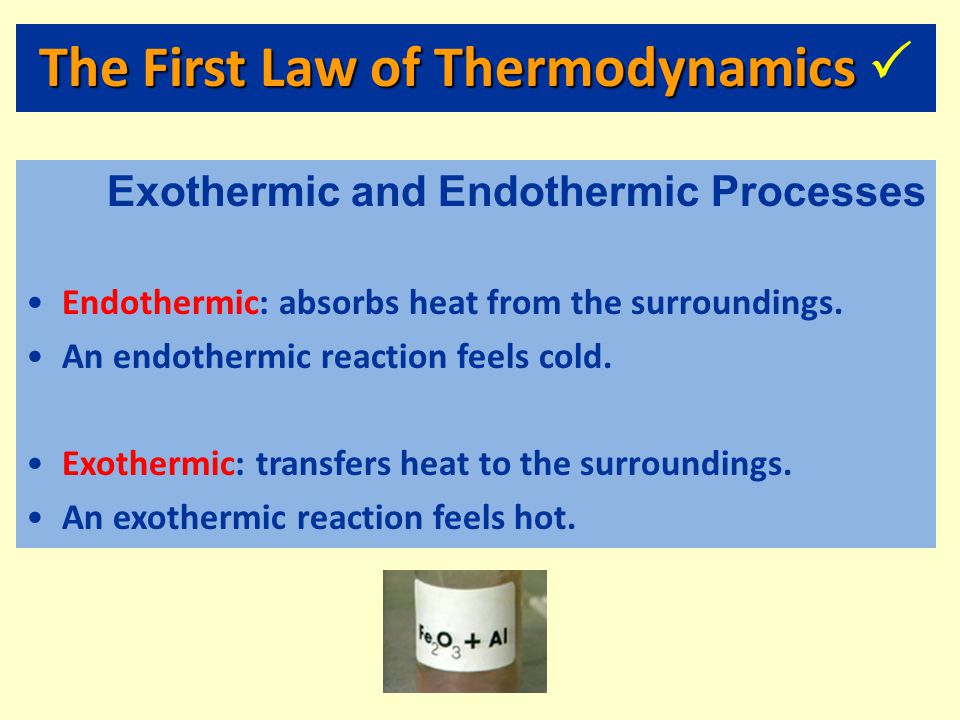 The First Law of Thermodynamics ✓

Exothermic and Endothermic Processes

• Endothermic: absorbs heat from the surroundings.
• An endothermic reaction feels cold.

• Exothermic: transfers heat to the surroundings.
• An exothermic reaction feels hot.

$Fe_2O_3 + Al$